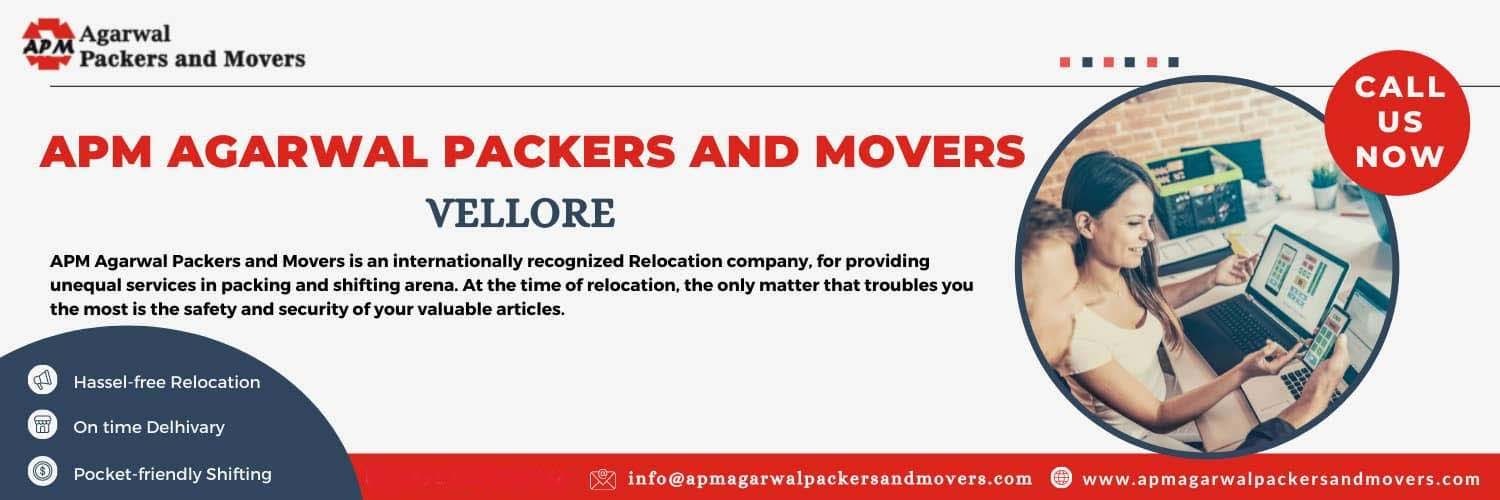 APM Agarwal Packers and Movers

CALL US NOW

APM AGARWAL PACKERS AND MOVERS

VELLORE

APM Agarwal Packers and Movers is an internationally recognized Relocation company, for providing unequal services in packing and shifting arena. At the time of relocation, the only matter that troubles you the most is the safety and security of your valuable articles.

Hassel-free Relocation

On time Delhivary

Pocket-friendly Shifting

info@apmagarwalpackersandmovers.com

www.apmagarwalpackersandmovers.com